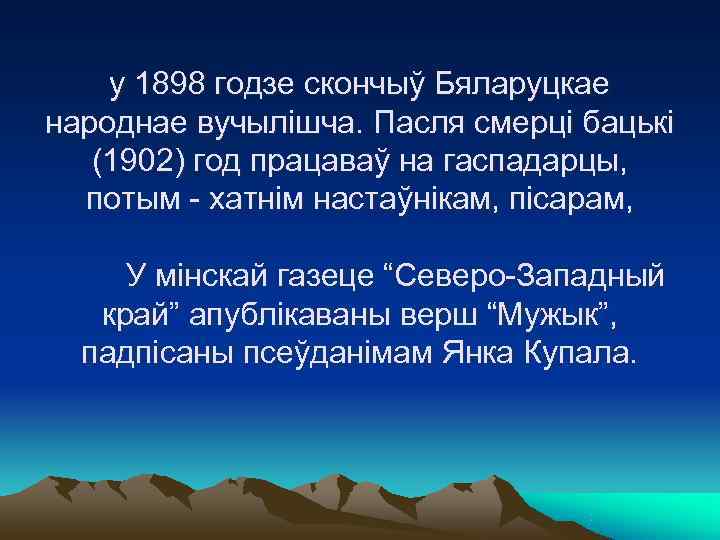 у 1898 годзе скончыў Бяларуцкае народнае вучылішча. Пасля смерці бацькі (1902) год працаваў на гаспадарцы, потым - хатнім настаўнікам, пісарам,

У мінскай газеце “Северо-Западный край” апублікаваны верш “Мужык”, падпісаны псеўданімам Янка Купала.